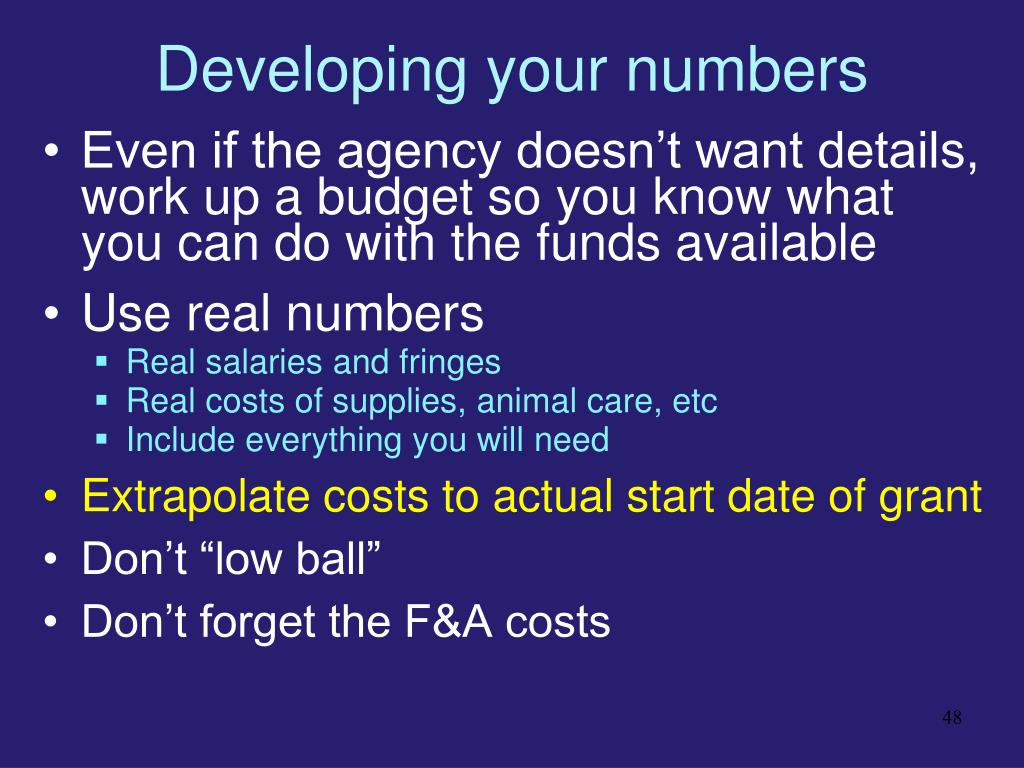 Developing your numbers

• Even if the agency doesn’t want details, work up a budget so you know what you can do with the funds available
• Use real numbers
  ▪ Real salaries and fringes
  ▪ Real costs of supplies, animal care, etc
  ▪ Include everything you will need
• Extrapolate costs to actual start date of grant
• Don’t “low ball”
• Don’t forget the F&A costs

48